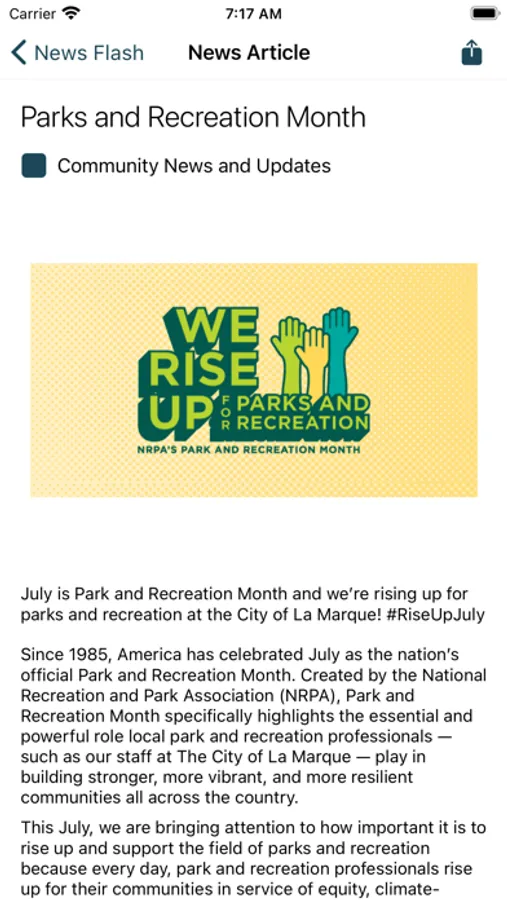 Carrier 7:17 AM

News Flash News Article

Parks and Recreation Month

Community News and Updates

WE RISE UP FOR PARKS AND RECREATION
NRPA'S PARK AND RECREATION MONTH

July is Park and Recreation Month and we're rising up for parks and recreation at the City of La Marque! #RiseUpJuly

Since 1985, America has celebrated July as the nation's official Park and Recreation Month. Created by the National Recreation and Park Association (NRPA), Park and Recreation Month specifically highlights the essential and powerful role local park and recreation professionals — such as our staff at The City of La Marque — play in building stronger, more vibrant, and more resilient communities all across the country.

This July, we are bringing attention to how important it is to rise up and support the field of parks and recreation because every day, park and recreation professionals rise up for their communities in service of equity, climate-